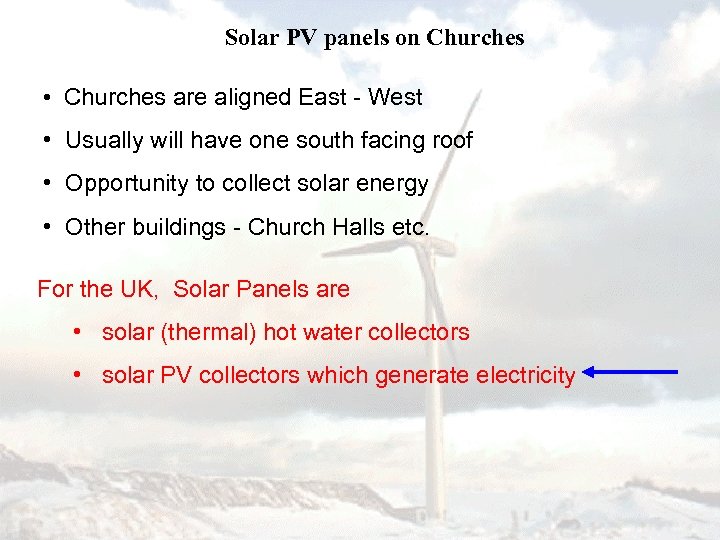 Solar PV panels on Churches

• Churches are aligned East - West

• Usually will have one south facing roof

• Opportunity to collect solar energy

• Other buildings - Church Halls etc.

For the UK, Solar Panels are

• solar (thermal) hot water collectors

• solar PV collectors which generate electricity